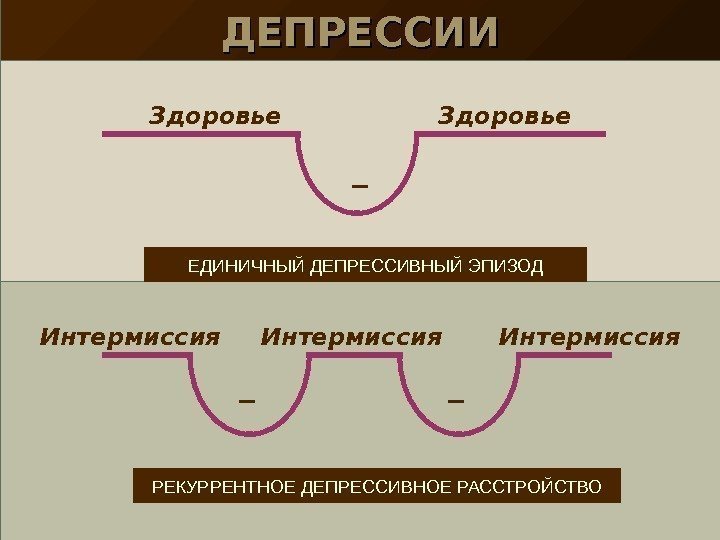 ДЕПРЕССИИ

Здоровье

Здоровье

–

ЕДИНИЧНЫЙ ДЕПРЕССИВНЫЙ ЭПИЗОД

Интермиссия

Интермиссия

Интермиссия

–

–

РЕКУРРЕНТНОЕ ДЕПРЕССИВНОЕ РАССТРОЙСТВО